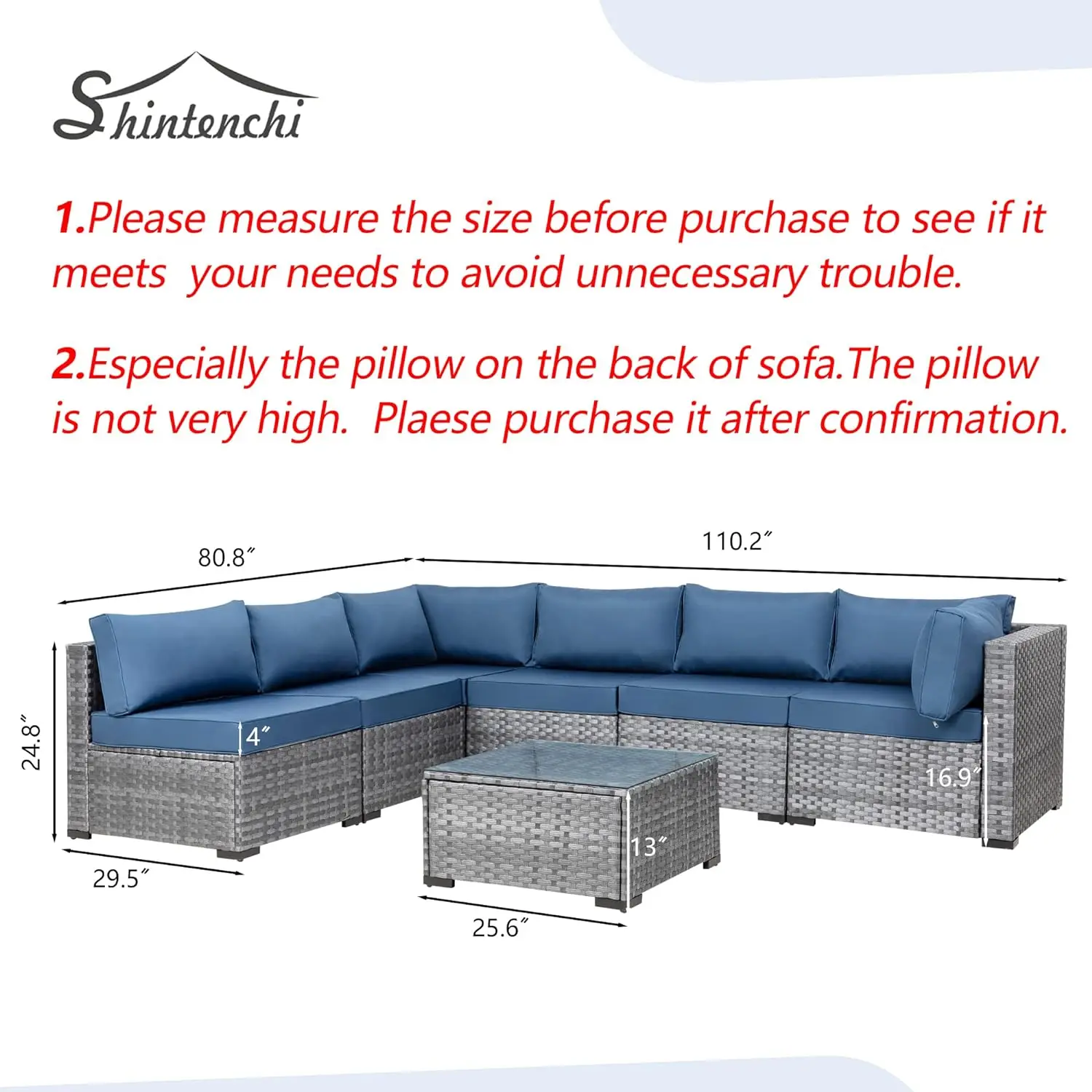 Shintenchi

1.Please measure the size before purchase to see if it meets  your needs to avoid unnecessary trouble.

2.Especially the pillow on the back of sofa.The pillow is not very high.  Plaese purchase it after confirmation.

80.8″

110.2″

24.8″

4″

16.9″

13″

29.5″

25.6″